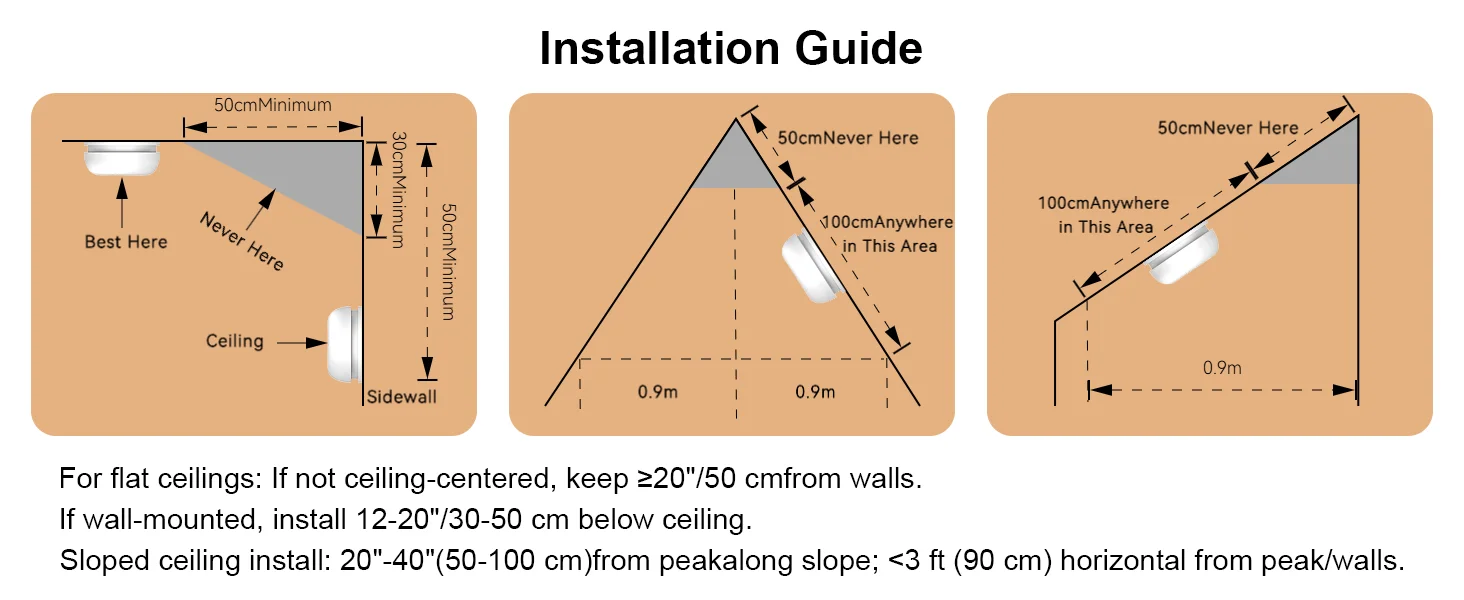 Installation Guide

50cmMinimum

30cmMinimum

50cmMinimum

Best Here

Never Here

Ceiling

Sidewall

50cmNever Here

100cmAnywhere in This Area

0.9m

0.9m

50cmNever Here

100cmAnywhere in This Area

0.9m

For flat ceilings: If not ceiling-centered, keep ≥20"/50 cmfrom walls.

If wall-mounted, install 12-20"/30-50 cm below ceiling.

Sloped ceiling install: 20"-40"(50-100 cm)from peakalong slope; <3 ft (90 cm) horizontal from peak/walls.